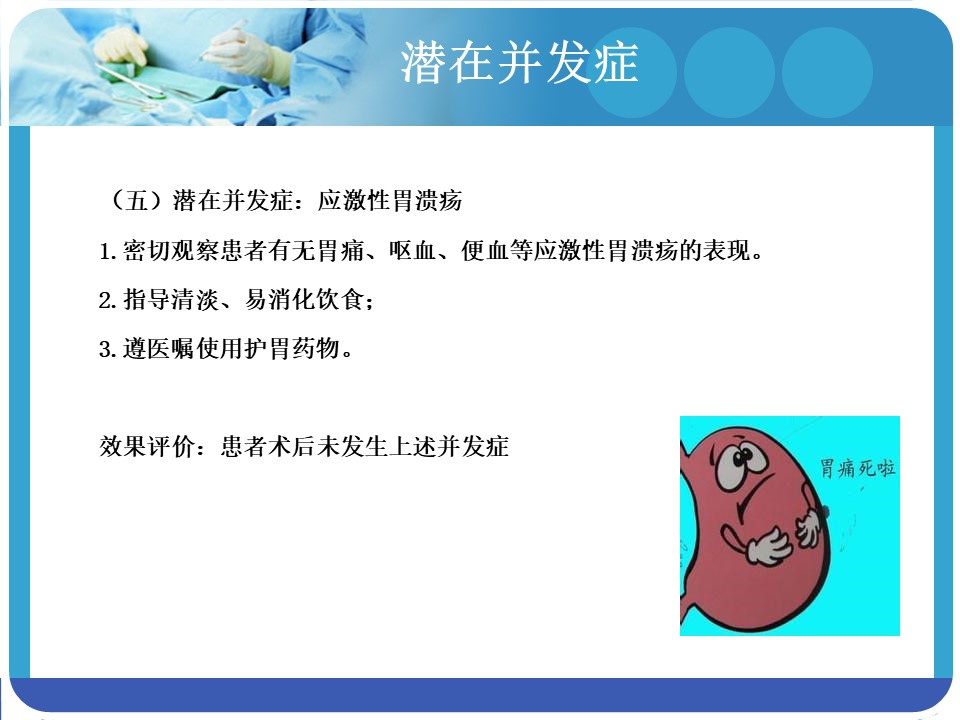 潜在并发症

（五）潜在并发症：应激性胃溃疡

1.密切观察患者有无胃痛、呕血、便血等应激性胃溃疡的表现。

2.指导清淡、易消化饮食；

3.遵医嘱使用护胃药物。

效果评价：患者术后未发生上述并发症

胃痛死啦